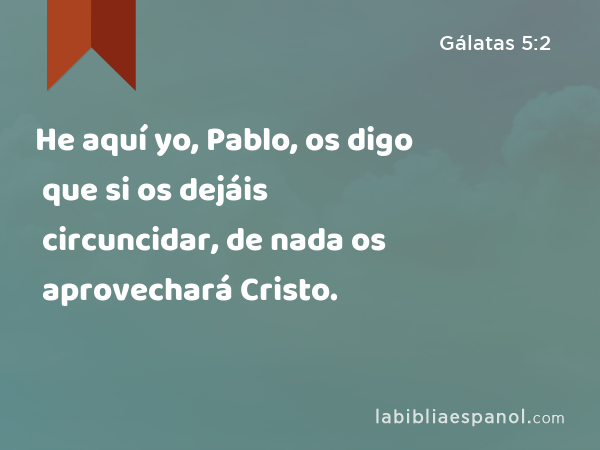 Gálatas 5:2

He aquí yo, Pablo, os digo que si os dejáis circuncidar, de nada os aprovechará Cristo.

labibliaespanol.com